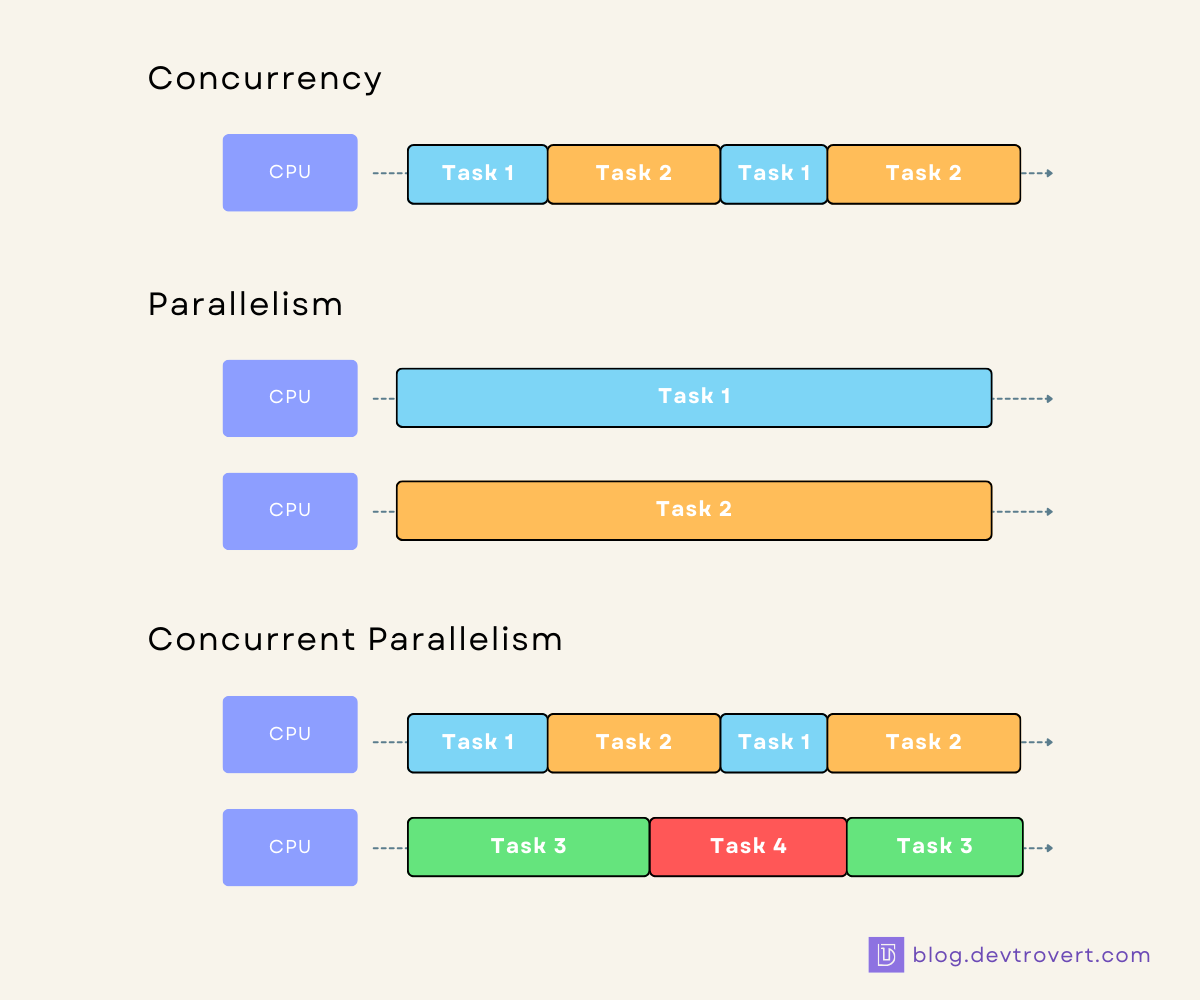 Concurrency

CPU

Task 1 Task 2 Task 1 Task 2

Parallelism

CPU

Task 1

CPU

Task 2

Concurrent Parallelism

CPU

Task 1 Task 2 Task 1 Task 2

CPU

Task 3 Task 4 Task 3

blog.devtrovert.com